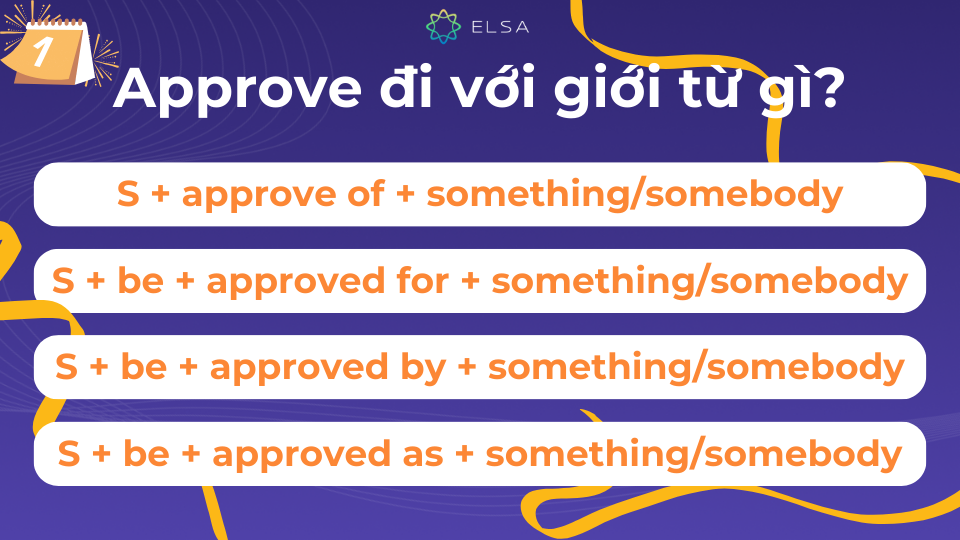 1

ELSA

Approve đi với giới từ gì?

S + approve of + something/somebody

S + be + approved for + something/somebody

S + be + approved by + something/somebody

S + be + approved as + something/somebody